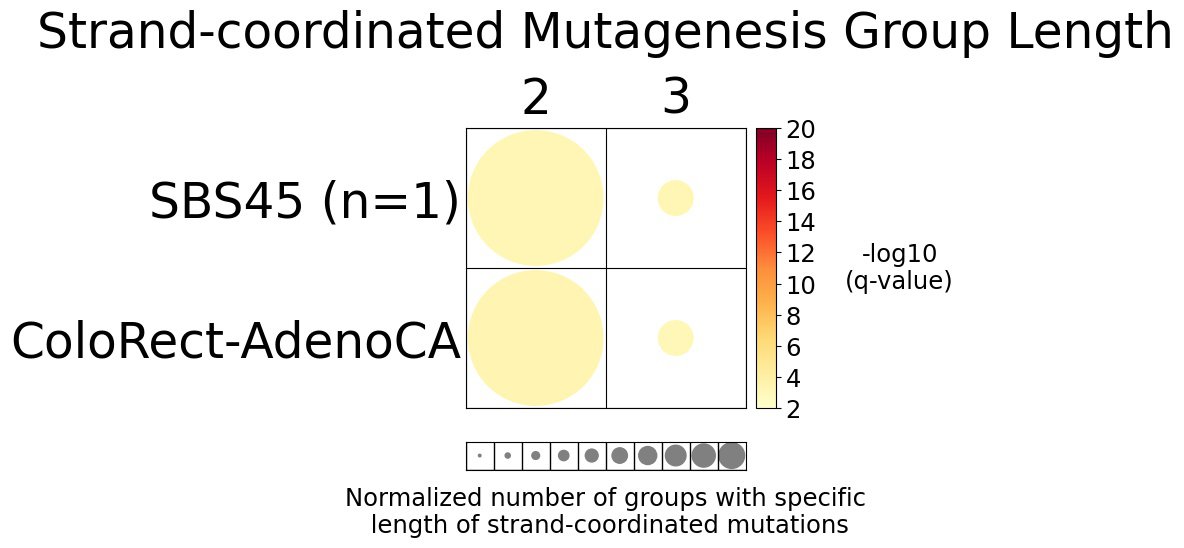 Strand-coordinated Mutagenesis Group Length

2 3

SBS45 (n=1)

ColoRect-AdenoCA

20
18
16
14
12
10
8
6
4
2

-log10
(q-value)

Normalized number of groups with specific length of strand-coordinated mutations